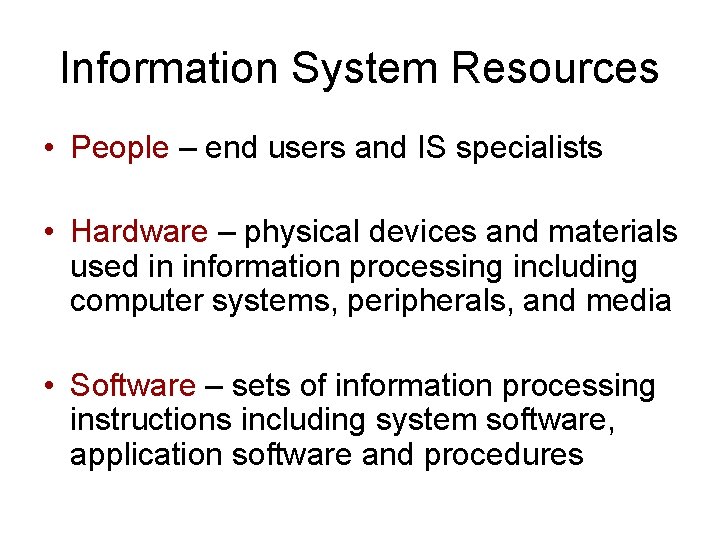 Information System Resources

• People – end users and IS specialists

• Hardware – physical devices and materials used in information processing including computer systems, peripherals, and media

• Software – sets of information processing instructions including system software, application software and procedures